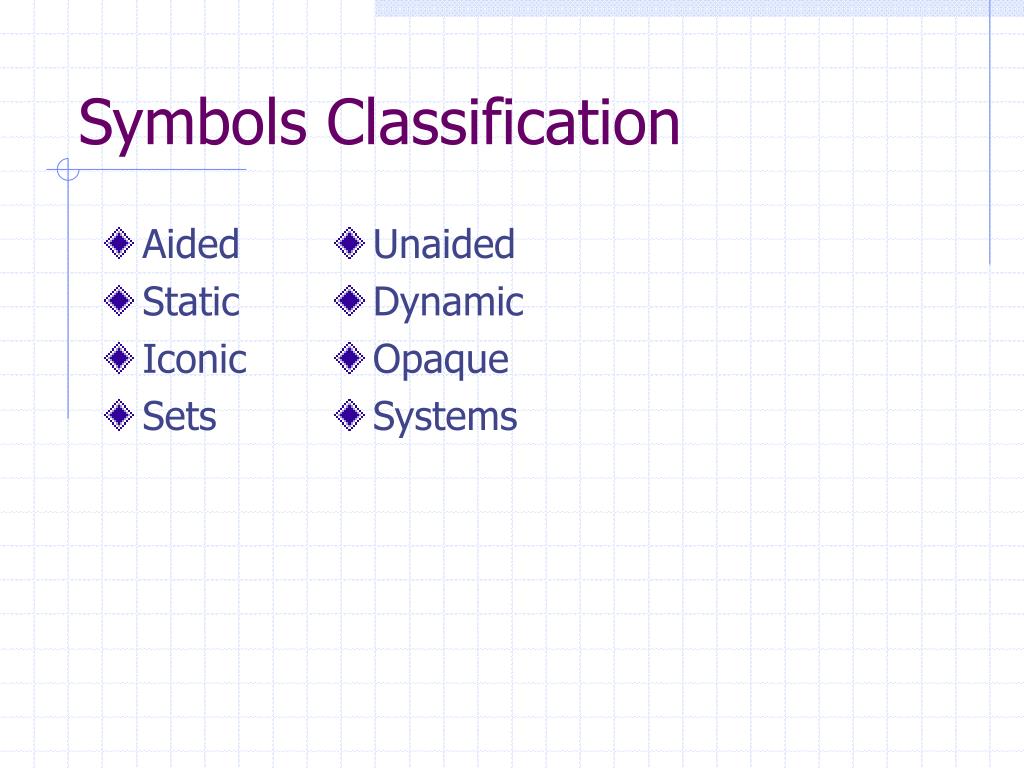 Symbols Classification

Aided
Static
Iconic
Sets

Unaided
Dynamic
Opaque
Systems